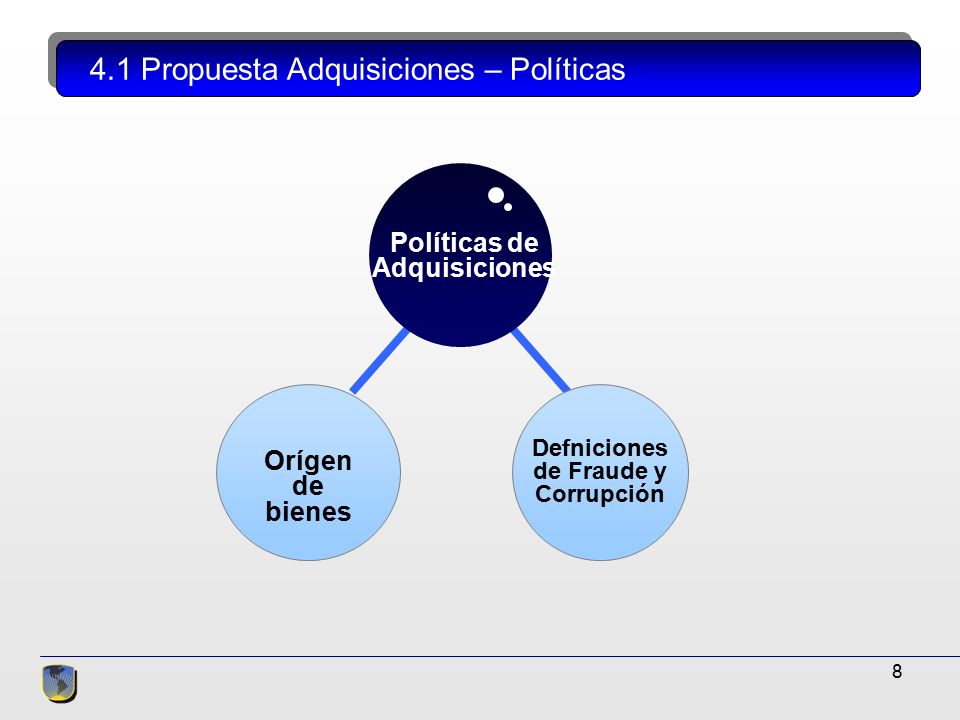 4.1 Propuesta Adquisiciones – Políticas

Políticas de Adquisiciones

Orígen de bienes

Defniciones de Fraude y Corrupción

8